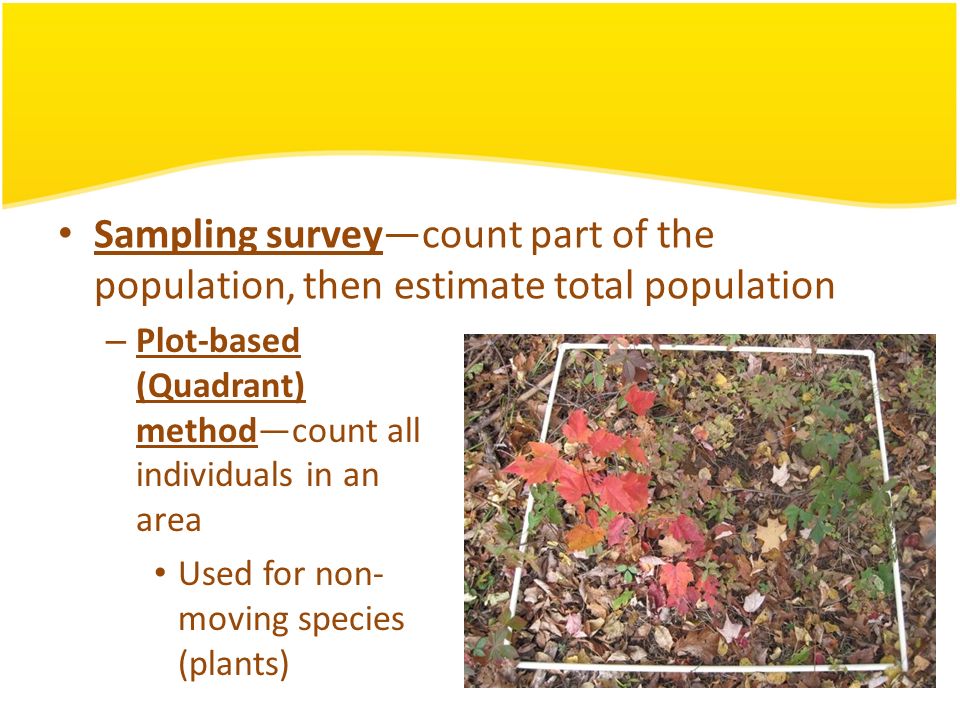 • Sampling survey—count part of the population, then estimate total population

– Plot-based (Quadrant) method—count all individuals in an area

• Used for non-moving species (plants)